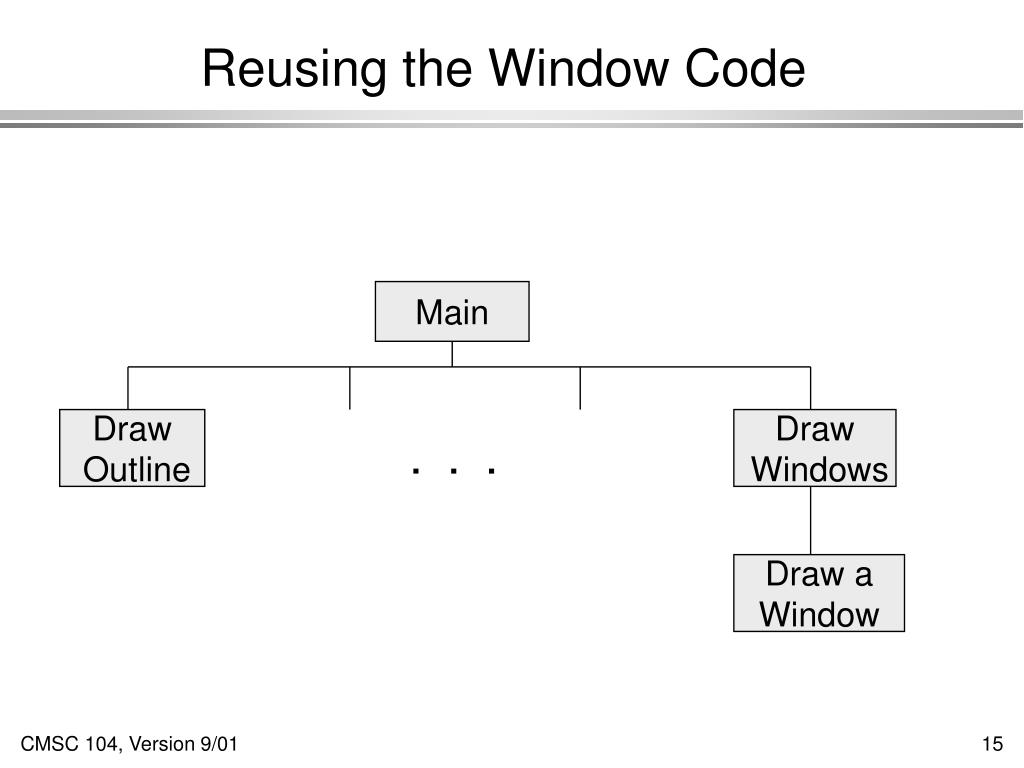 Reusing the Window Code

Main

Draw Outline

. . .

Draw Windows

Draw a Window

CMSC 104, Version 9/01

15